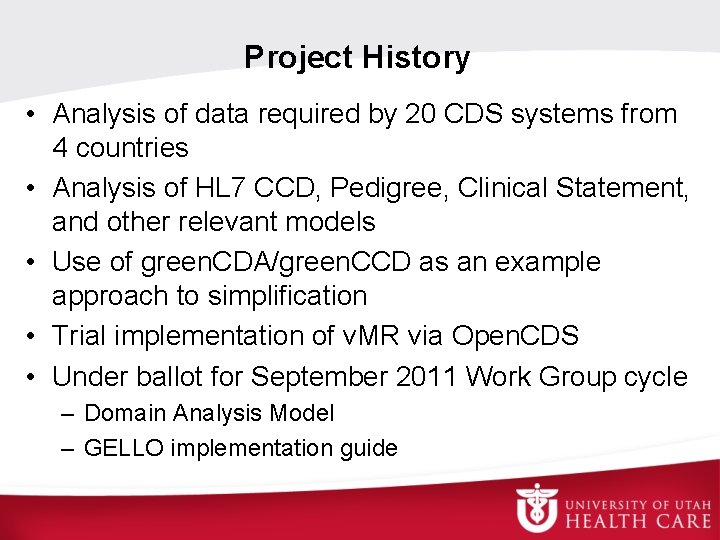 Project History

• Analysis of data required by 20 CDS systems from 4 countries
• Analysis of HL7 CCD, Pedigree, Clinical Statement, and other relevant models
• Use of greenCDA/greenCCD as an example approach to simplification
• Trial implementation of vMR via OpenCDS
• Under ballot for September 2011 Work Group cycle
– Domain Analysis Model
– GELLO implementation guide

UNIVERSITY OF UTAH
HEALTH CARE